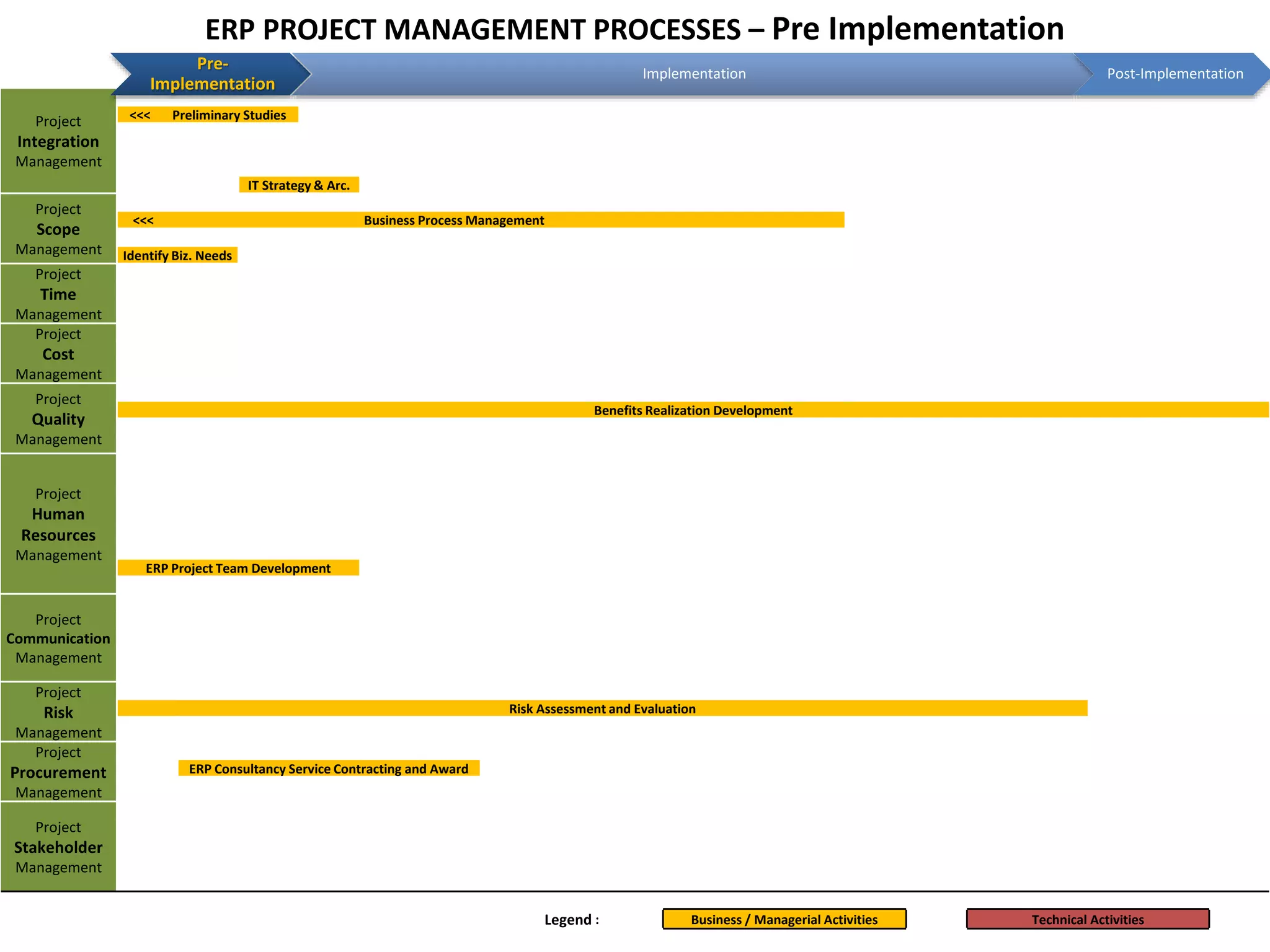 ERP PROJECT MANAGEMENT PROCESSES – Pre Implementation

Pre-Implementation

Implementation

Post-Implementation

Project Integration Management

<<< Preliminary Studies

IT Strategy & Arc.

Project Scope Management

<<< Business Process Management

Identify Biz. Needs

Project Time Management

Project Cost Management

Project Quality Management

Benefits Realization Development

Project Human Resources Management

ERP Project Team Development

Project Communication Management

Project Risk Management

Risk Assessment and Evaluation

Project Procurement Management

ERP Consultancy Service Contracting and Award

Project Stakeholder Management

Legend :

Business / Managerial Activities

Technical Activities